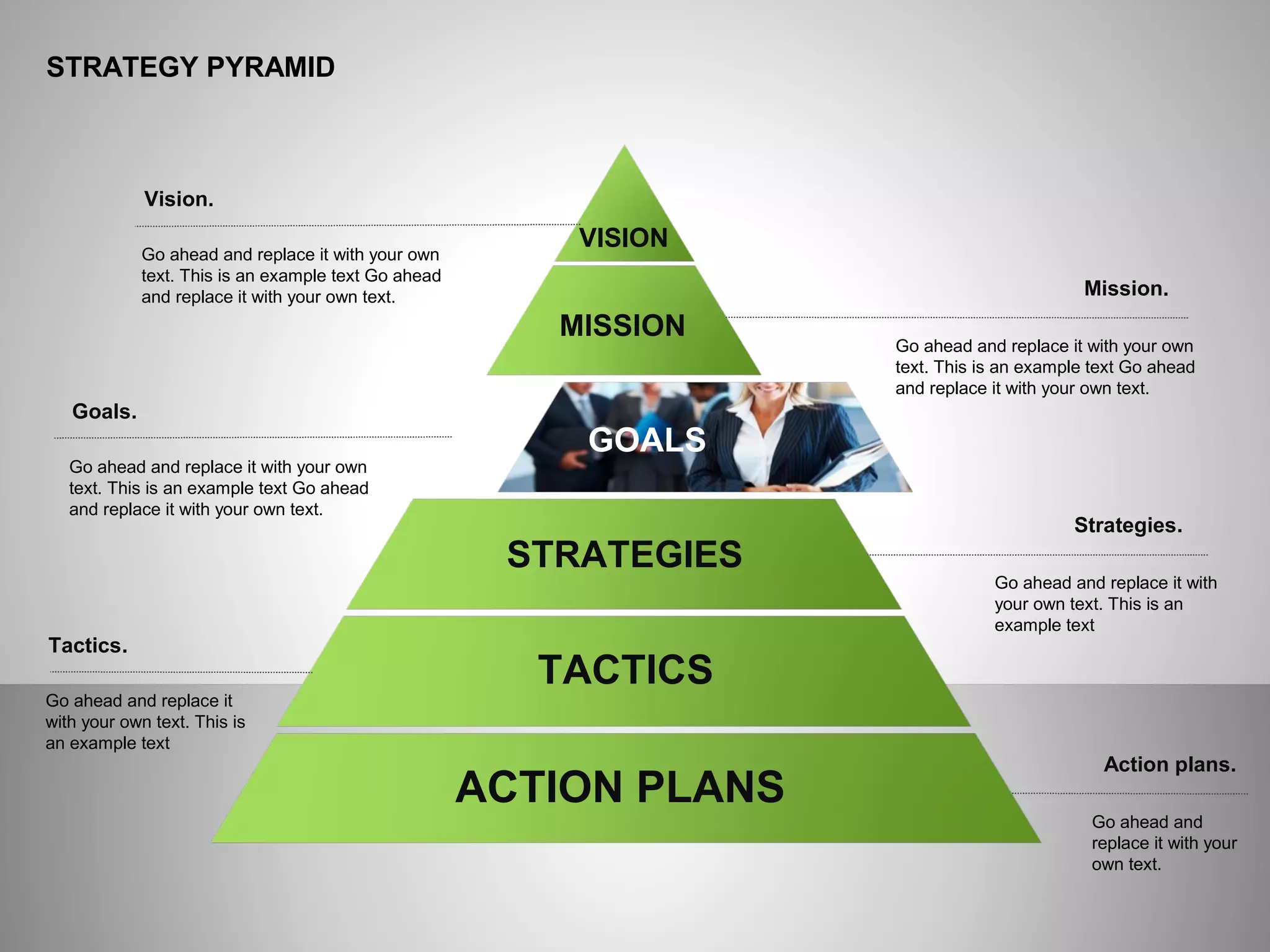 STRATEGY PYRAMID

Vision.

Go ahead and replace it with your own text. This is an example text Go ahead and replace it with your own text.

VISION

MISSION

Mission.

Go ahead and replace it with your own text. This is an example text Go ahead and replace it with your own text.

Goals.

Go ahead and replace it with your own text. This is an example text Go ahead and replace it with your own text.

GOALS

STRATEGIES

Strategies.

Go ahead and replace it with your own text. This is an example text

Tactics.

Go ahead and replace it with your own text. This is an example text

TACTICS

ACTION PLANS

Action plans.

Go ahead and replace it with your own text.